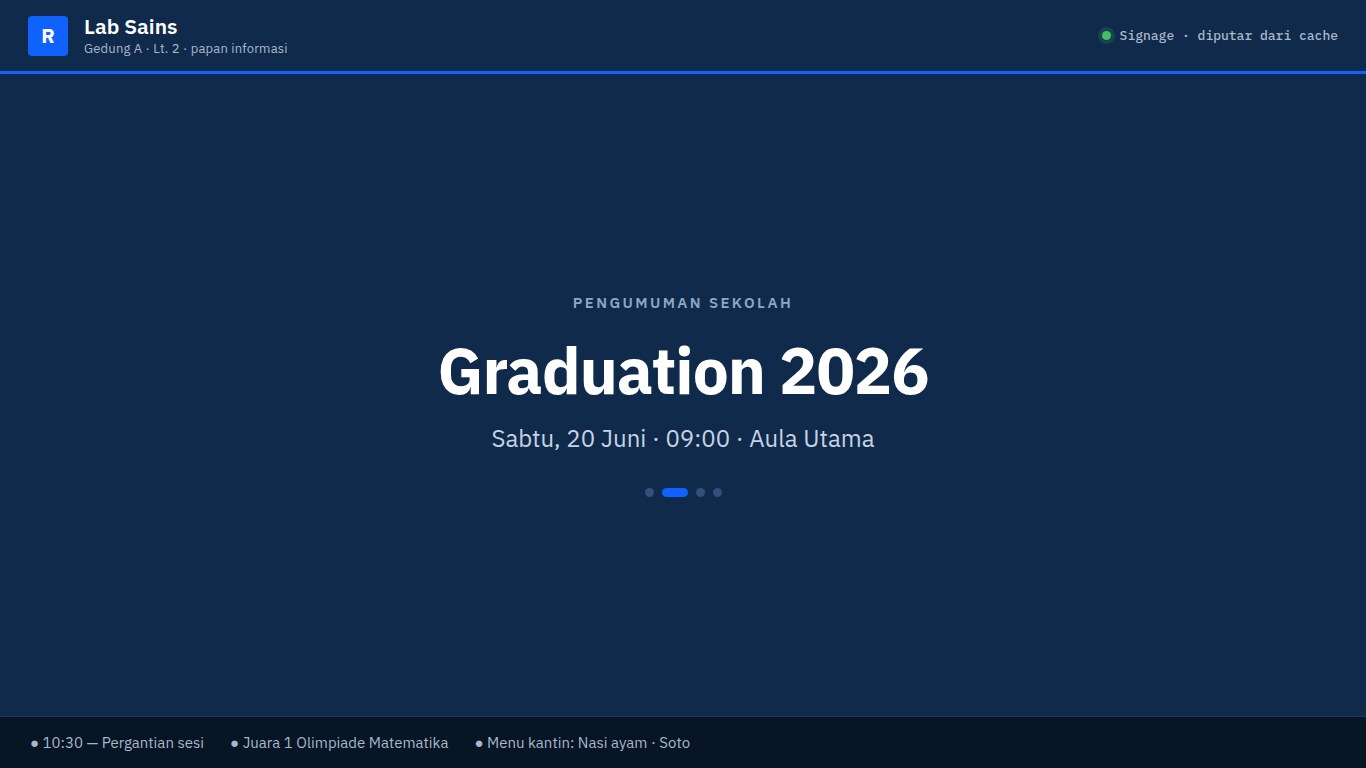 R
Lab Sains
Gedung A · Lt. 2 · papan informasi

Signage · diputar dari cache

PENGUMUMAN SEKOLAH

Graduation 2026

Sabtu, 20 Juni · 09:00 · Aula Utama

● 10:30 — Pergantian sesi ● Juara 1 Olimpiade Matematika ● Menu kantin: Nasi ayam · Soto